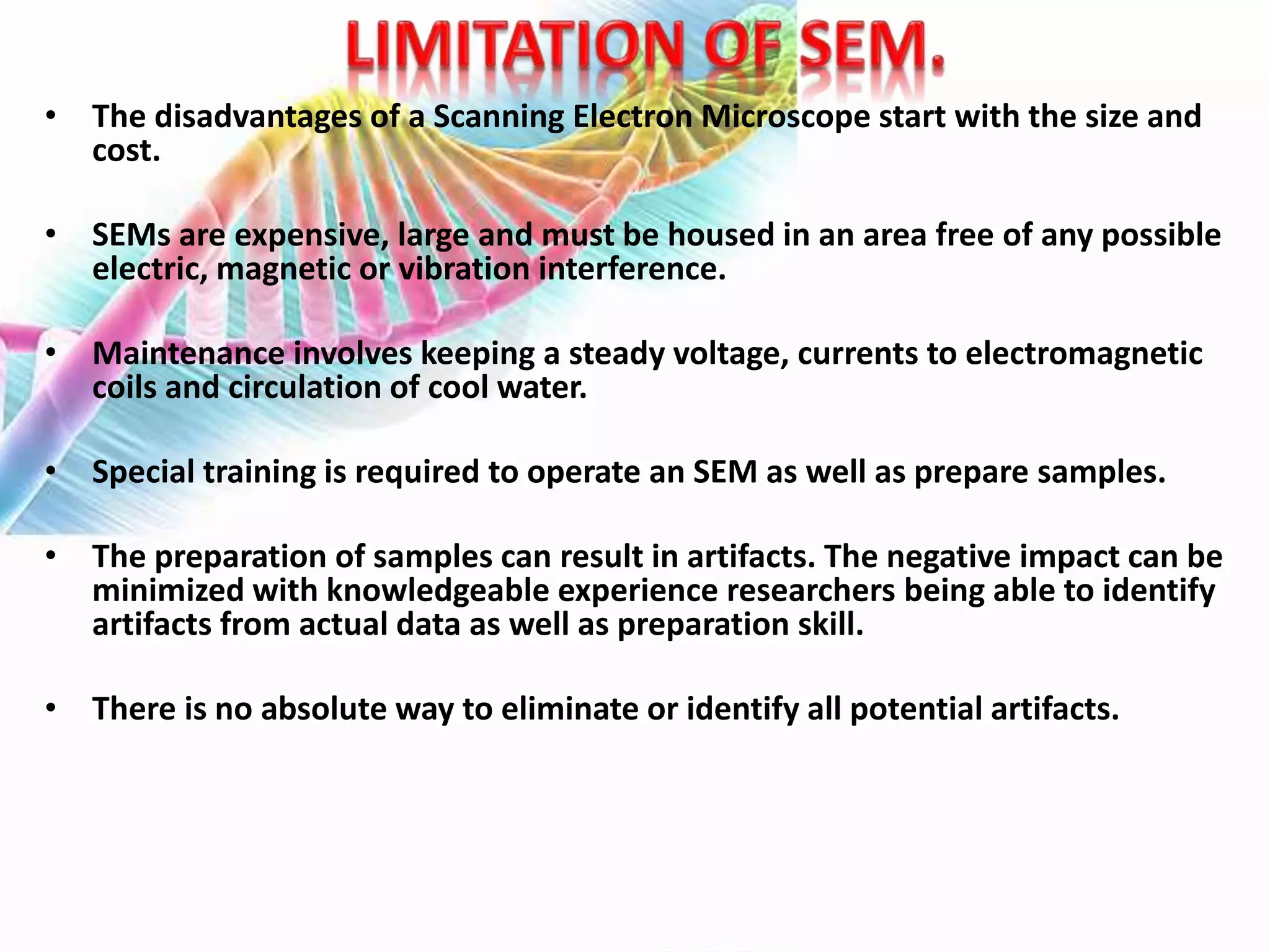 LIMITATION OF SEM.

• The disadvantages of a Scanning Electron Microscope start with the size and cost.

• SEMs are expensive, large and must be housed in an area free of any possible electric, magnetic or vibration interference.

• Maintenance involves keeping a steady voltage, currents to electromagnetic coils and circulation of cool water.

• Special training is required to operate an SEM as well as prepare samples.

• The preparation of samples can result in artifacts. The negative impact can be minimized with knowledgeable experience researchers being able to identify artifacts from actual data as well as preparation skill.

• There is no absolute way to eliminate or identify all potential artifacts.